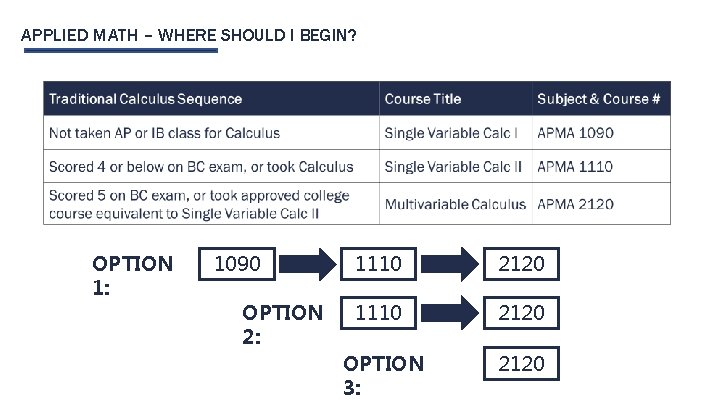 APPLIED MATH – WHERE SHOULD I BEGIN?

| Traditional Calculus Sequence | Course Title | Subject & Course # |
|---|---|---|
| Not taken AP or IB class for Calculus | Single Variable Calc I | APMA 1090 |
| Scored 4 or below on BC exam, or took Calculus | Single Variable Calc II | APMA 1110 |
| Scored 5 on BC exam, or took approved college course equivalent to Single Variable Calc II | Multivariable Calculus | APMA 2120 |

OPTION 1: 1090 1110 2120

OPTION 2: 1110 2120

OPTION 3: 2120